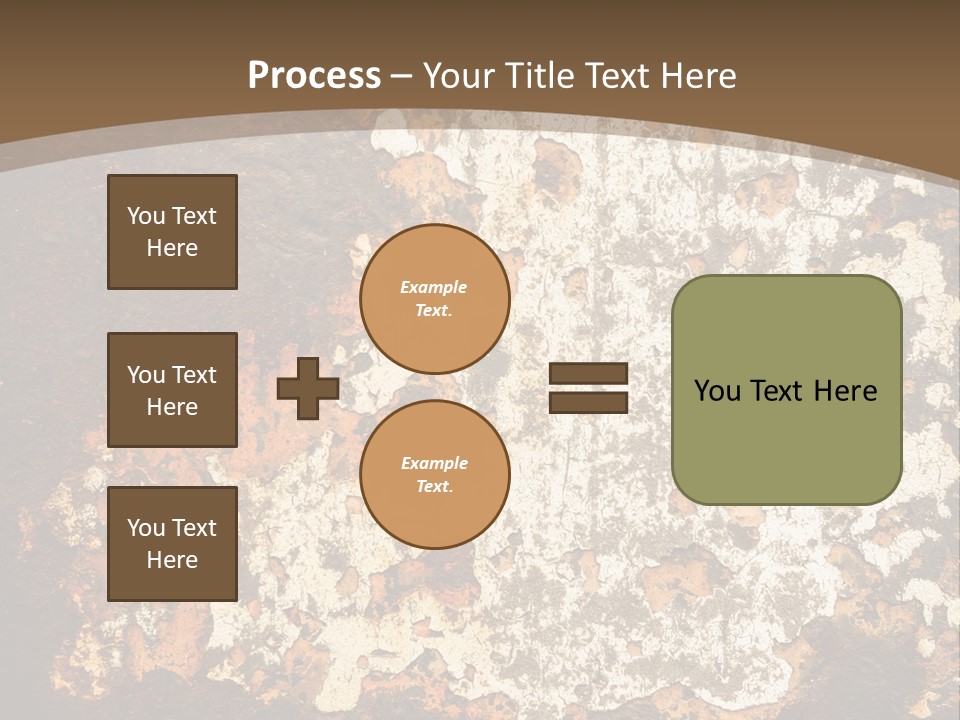 Process – Your Title Text Here

You Text Here

You Text Here

You Text Here

Example Text.

Example Text.

You Text Here